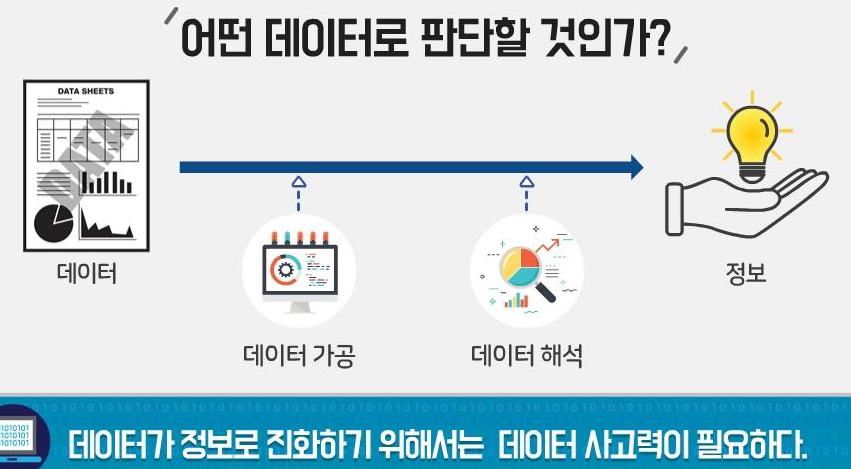 어떤 데이터로 판단할 것인가?

DATA SHEETS

DATA

데이터

데이터 가공

데이터 해석

정보

데이터가 정보로 진화하기 위해서는 데이터 사고력이 필요하다.